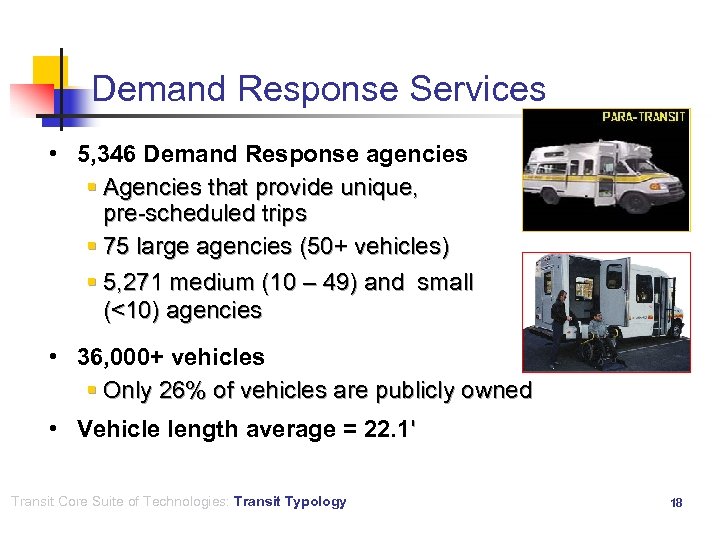 Demand Response Services

PARA-TRANSIT

• 5,346 Demand Response agencies
  ▪ Agencies that provide unique, pre-scheduled trips
  ▪ 75 large agencies (50+ vehicles)
  ▪ 5,271 medium (10 – 49) and small (<10) agencies

• 36,000+ vehicles
  ▪ Only 26% of vehicles are publicly owned

• Vehicle length average = 22.1'

Transit Core Suite of Technologies: Transit Typology

18